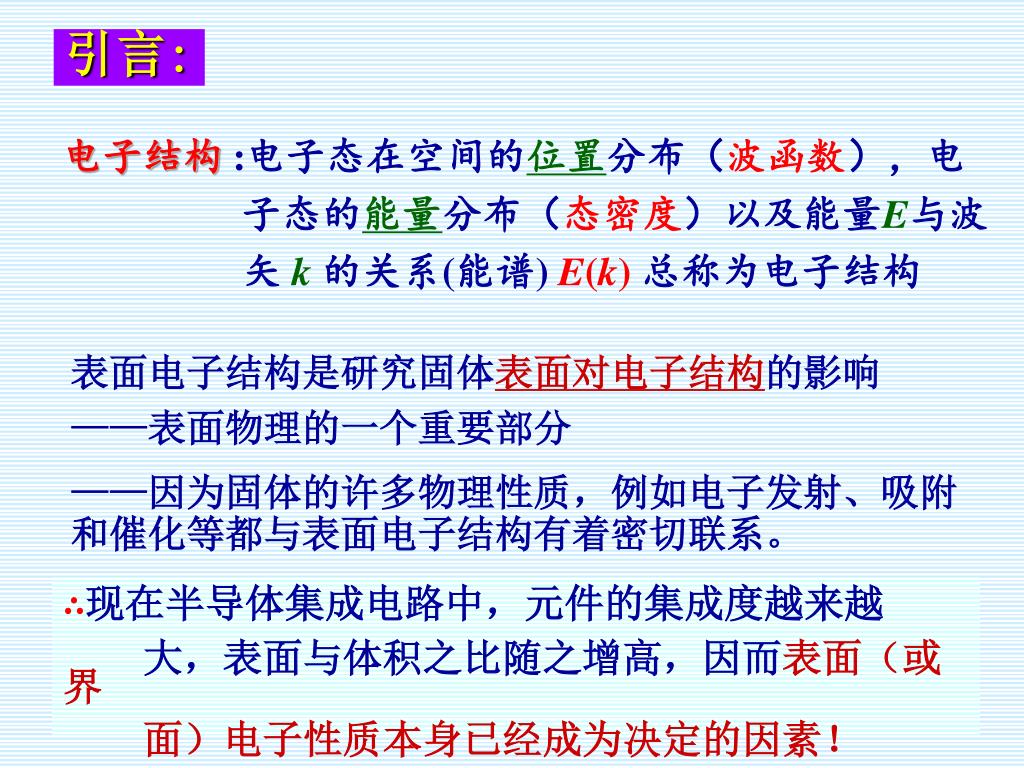 引言:

电子结构 :电子态在空间的位置分布（波函数），电子态的能量分布（态密度）以及能量$E$与波矢 $k$ 的关系(能谱) $E(k)$ 总称为电子结构

表面电子结构是研究固体表面对电子结构的影响
——表面物理的一个重要部分
——因为固体的许多物理性质，例如电子发射、吸附和催化等都与表面电子结构有着密切联系。

∴现在半导体集成电路中，元件的集成度越来越大，表面与体积之比随之增高，因而表面（或界面）电子性质本身已经成为决定的因素！